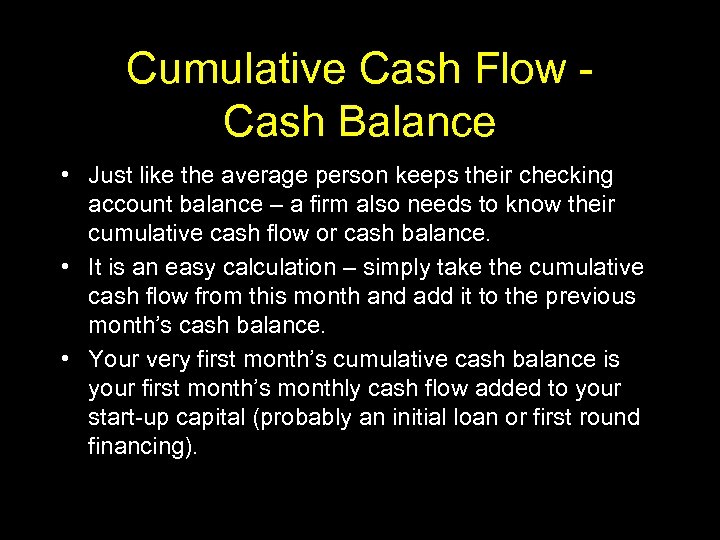 Cumulative Cash Flow - Cash Balance

• Just like the average person keeps their checking account balance – a firm also needs to know their cumulative cash flow or cash balance.

• It is an easy calculation – simply take the cumulative cash flow from this month and add it to the previous month's cash balance.

• Your very first month's cumulative cash balance is your first month's monthly cash flow added to your start-up capital (probably an initial loan or first round financing).